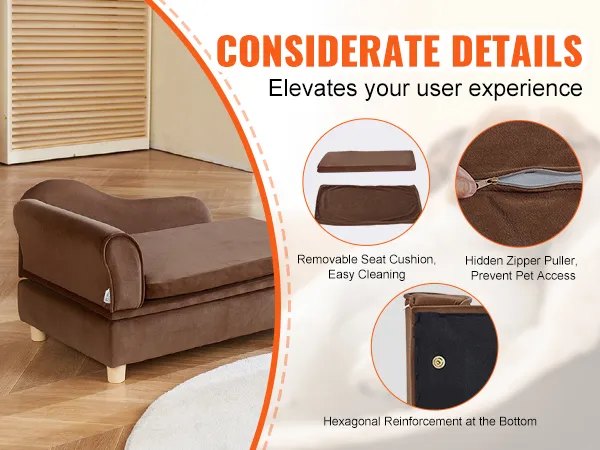 CONSIDERATE DETAILS
Elevates your user experience

Removable Seat Cushion, Easy Cleaning

Hidden Zipper Puller, Prevent Pet Access

Hexagonal Reinforcement at the Bottom